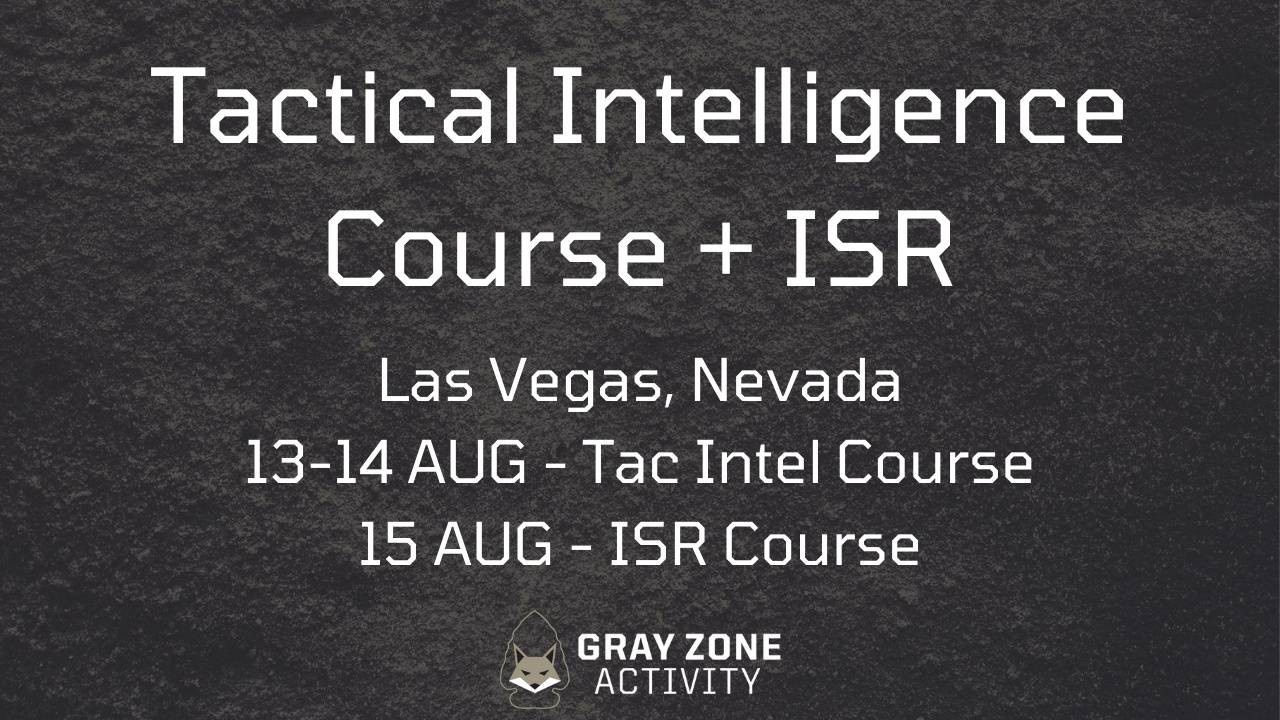 Tactical Intelligence Course + ISR

Las Vegas, Nevada
13-14 AUG - Tac Intel Course
15 AUG - ISR Course

GRAY ZONE
ACTIVITY